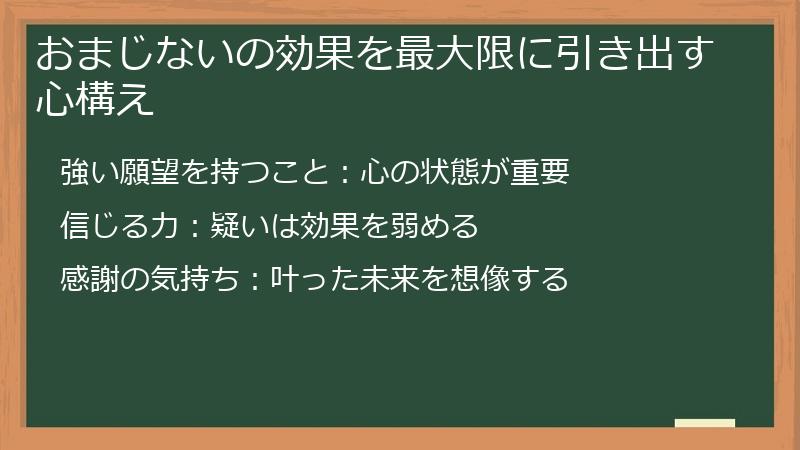 おまじないの効果を最大限に引き出す心構え

強い願望を持つこと：心の状態が重要

信じる力：疑いは効果を弱める

感謝の気持ち：叶った未来を想像する